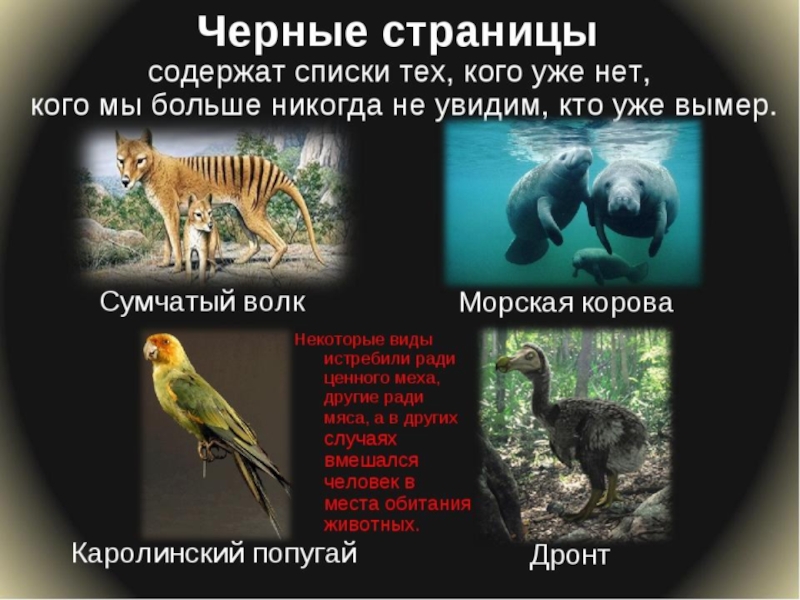 Черные страницы
содержат списки тех, кого уже нет, кого мы больше никогда не увидим, кто уже вымер.

Сумчатый волк

Морская корова

Некоторые виды истребили ради ценного меха, другие ради мяса, а в других случаях вмешался человек в места обитания животных.

Каролинский попугай

Дронт